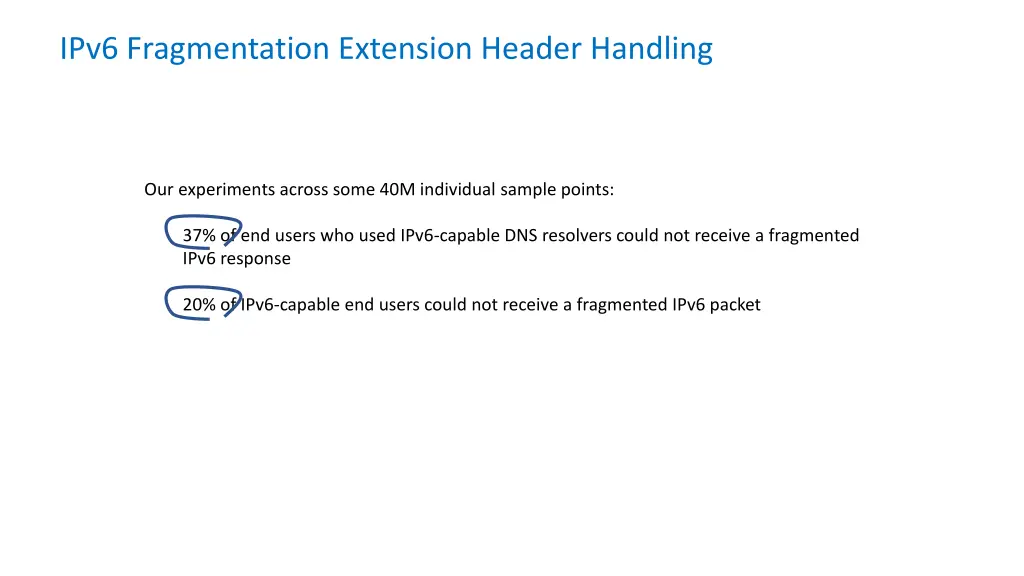 IPv6 Fragmentation Extension Header Handling

Our experiments across some 40M individual sample points:

37% of end users who used IPv6-capable DNS resolvers could not receive a fragmented IPv6 response

20% of IPv6-capable end users could not receive a fragmented IPv6 packet